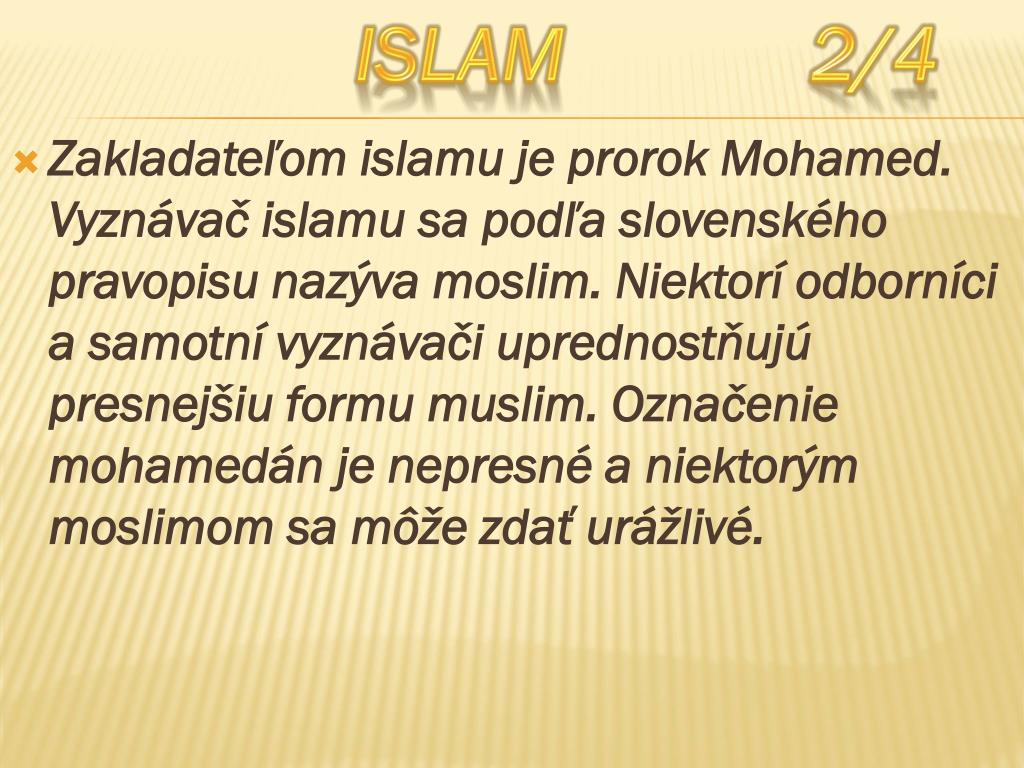 ISLAM 2/4

Zakladateľom islamu je prorok Mohamed. Vyznávač islamu sa podľa slovenského pravopisu nazýva moslim. Niektorí odborníci a samotní vyznávači uprednostňujú presnejšiu formu muslim. Označenie mohamedán je nepresné a niektorým moslimom sa môže zdať urážlivé.